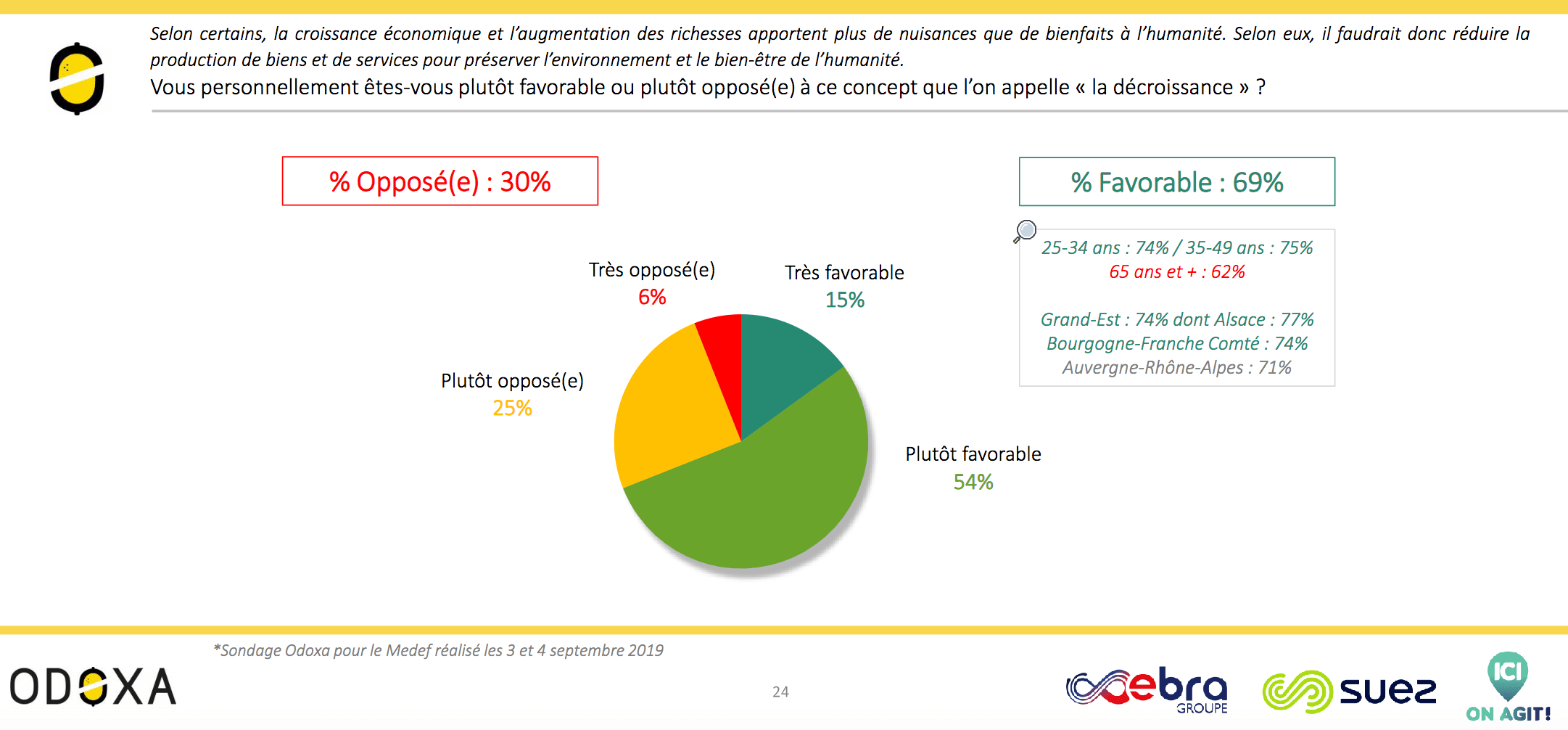 Selon certains, la croissance économique et l'augmentation des richesses apportent plus de nuisances que de bienfaits à l'humanité. Selon eux, il faudrait donc réduire la production de biens et de services pour préserver l'environnement et le bien-être de l'humanité.

Vous personnellement êtes-vous plutôt favorable ou plutôt opposé(e) à ce concept que l'on appelle « la décroissance » ?

% Opposé(e) : 30%

% Favorable : 69%

25-34 ans : 74% / 35-49 ans : 75%
65 ans et + : 62%

Grand-Est : 74% dont Alsace : 77%
Bourgogne-Franche Comté : 74%
Auvergne-Rhône-Alpes : 71%

Très opposé(e)
6%

Très favorable
15%

Plutôt opposé(e)
25%

Plutôt favorable
54%

*Sondage Odoxa pour le Medef réalisé les 3 et 4 septembre 2019

ODOXA

24

ebra GROUPE

suez

ICI ON AGIT!